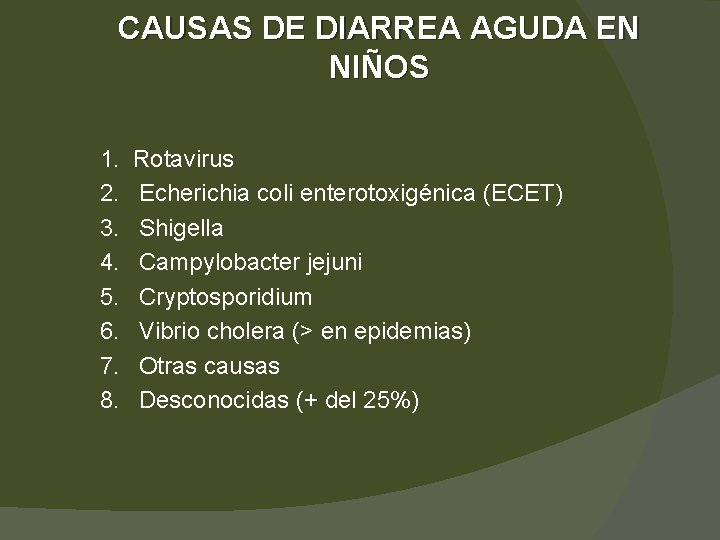 CAUSAS DE DIARREA AGUDA EN NIÑOS

1. Rotavirus
2. Echerichia coli enterotoxigénica (ECET)
3. Shigella
4. Campylobacter jejuni
5. Cryptosporidium
6. Vibrio cholera (> en epidemias)
7. Otras causas
8. Desconocidas (+ del 25%)